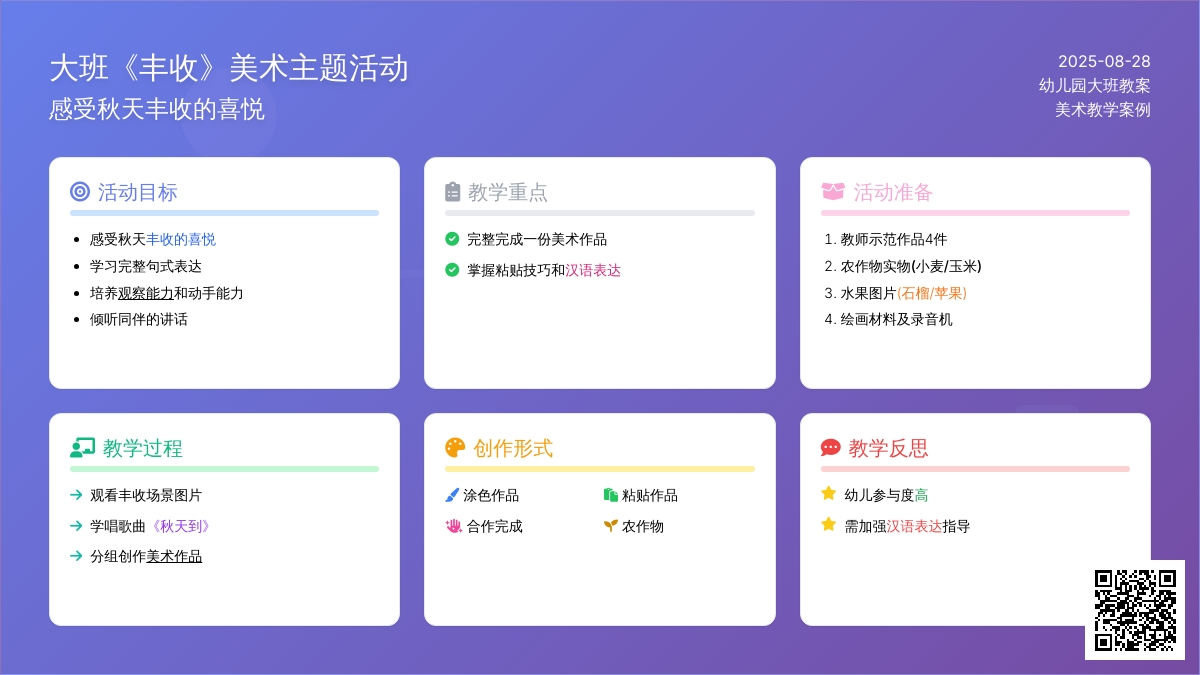 大班《丰收》美术主题活动
感受秋天丰收的喜悦

2025-08-28
幼儿园大班教案
美术教学案例

活动目标
- 感受秋天丰收的喜悦
- 学习完整句式表达
- 培养观察能力和动手能力
- 倾听同伴的讲话

教学重点
完整完成一份美术作品
掌握粘贴技巧和汉语表达

活动准备
1. 教师示范作品4件
2. 农作物实物(小麦/玉米)
3. 水果图片(石榴/苹果)
4. 绘画材料及录音机

教学过程
→ 观看丰收场景图片
→ 学唱歌曲《秋天到》
→ 分组创作美术作品

创作形式
涂色作品
粘贴作品
合作完成
农作物

教学反思
幼儿参与度高
需加强汉语表达指导